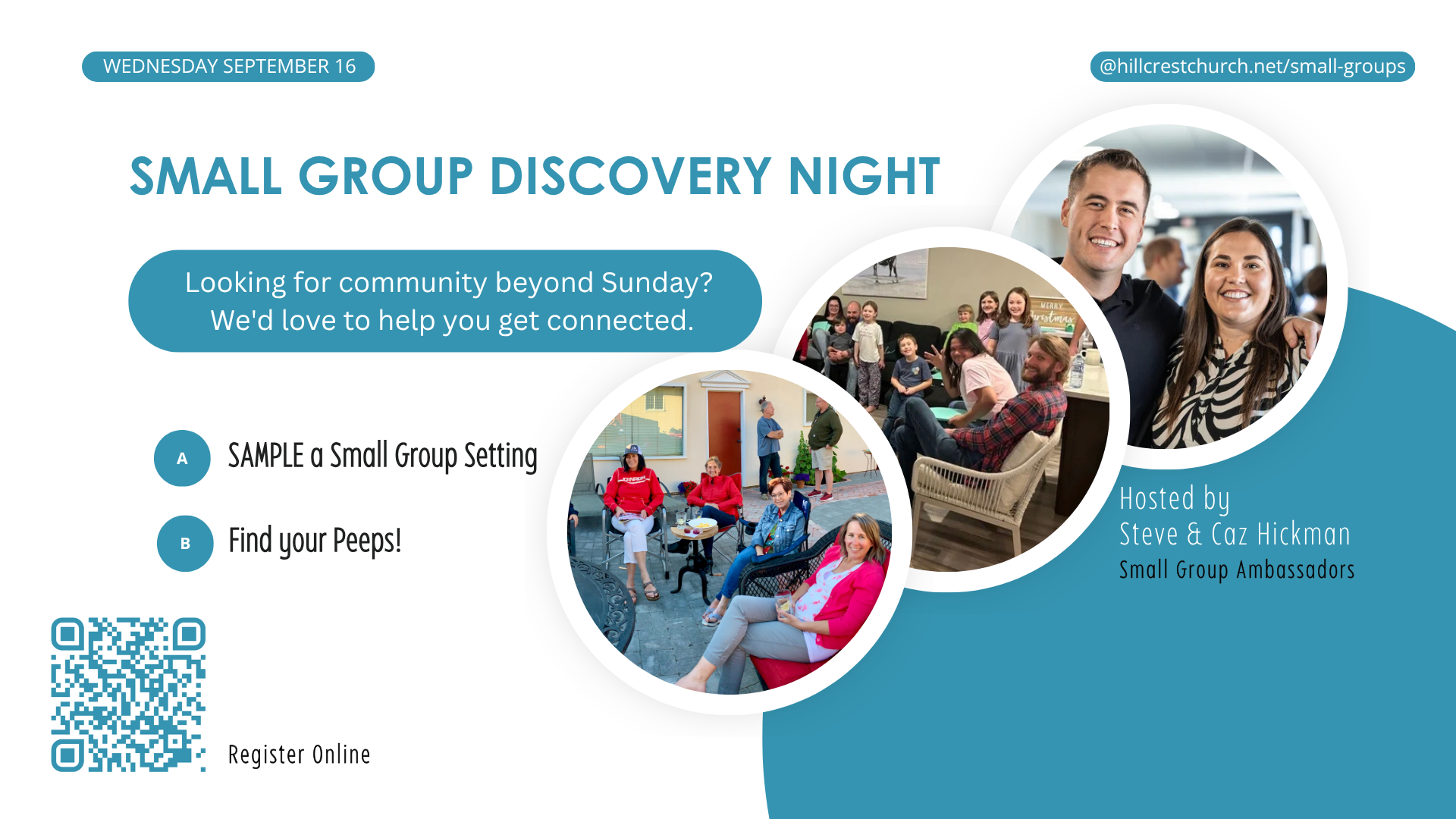 WEDNESDAY SEPTEMBER 16

@hillcrestchurch.net/small-groups

SMALL GROUP DISCOVERY NIGHT

Looking for community beyond Sunday? We'd love to help you get connected.

A SAMPLE a Small Group Setting

B Find your Peeps!

MERRY Christmas

Hosted by
Steve & Caz Hickman
Small Group Ambassadors

Register Online